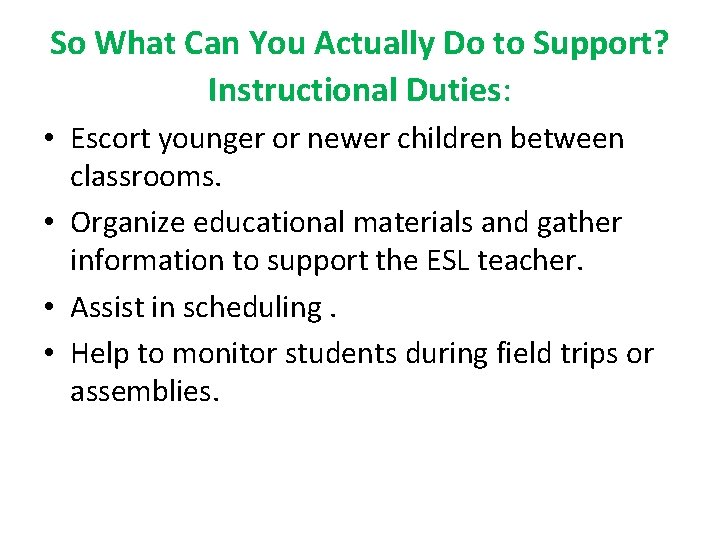 So What Can You Actually Do to Support?
Instructional Duties:

• Escort younger or newer children between classrooms.
• Organize educational materials and gather information to support the ESL teacher.
• Assist in scheduling .
• Help to monitor students during field trips or assemblies.